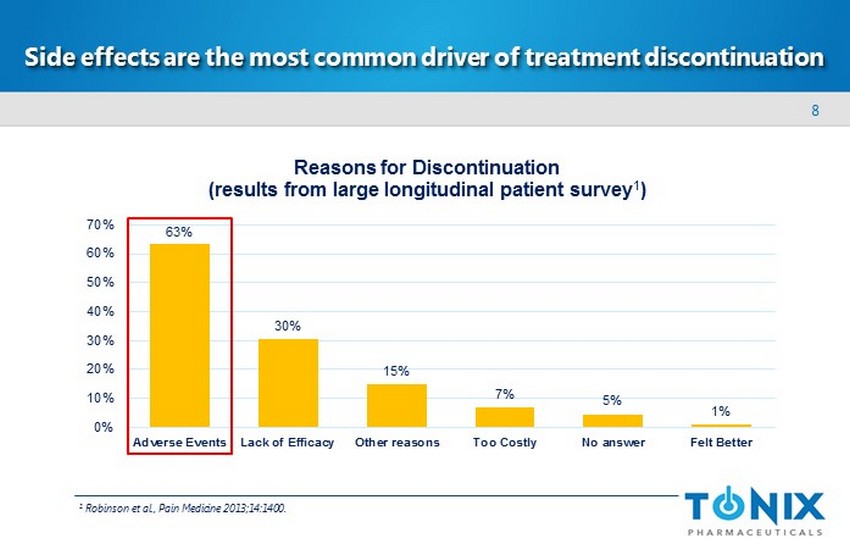 Side effects are the most common driver of treatment discontinuation

8

Reasons for Discontinuation
(results from large longitudinal patient survey$^1$)

70%
60%
50%
40%
30%
20%
10%
0%

63%
30%
15%
7%
5%
1%

Adverse Events
Lack of Efficacy
Other reasons
Too Costly
No answer
Felt Better

$^1$ Robinson et al., Pain Medicine 2013;14:1400.

TONIX
PHARMACEUTICALS